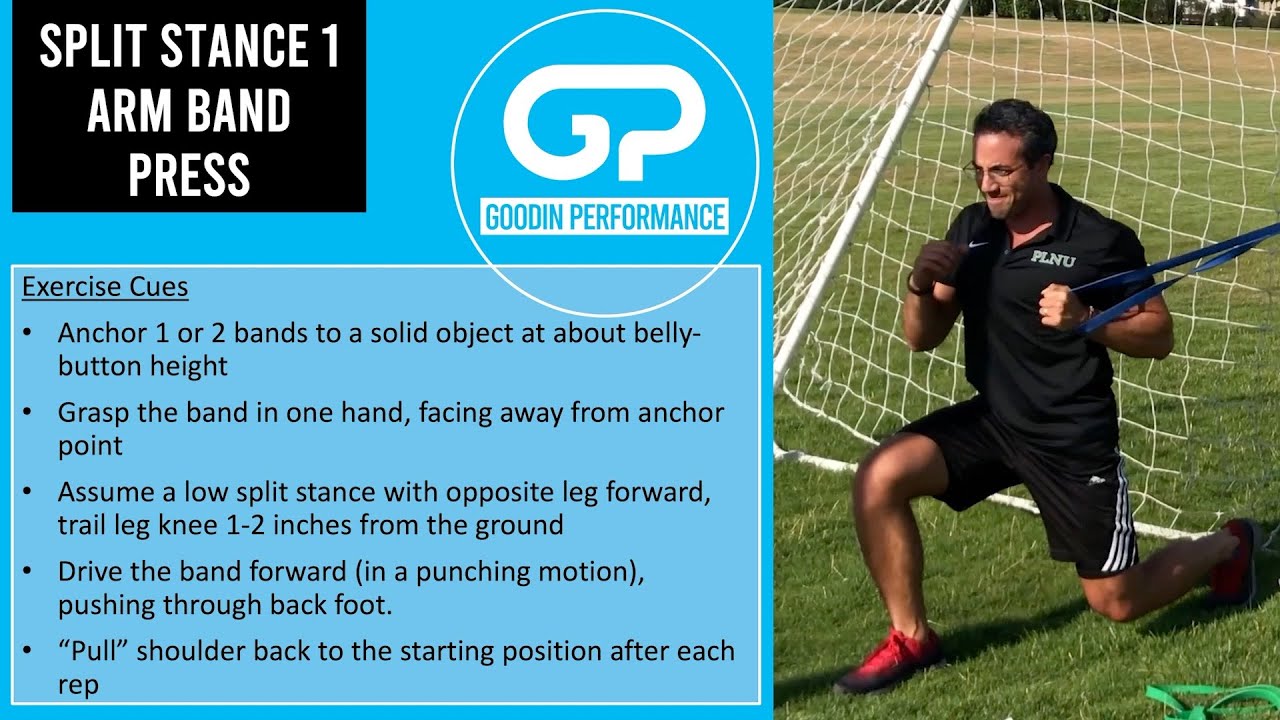 SPLIT STANCE 1 ARM BAND PRESS

GP
GOODIN PERFORMANCE

Exercise Cues

• Anchor 1 or 2 bands to a solid object at about belly-button height
• Grasp the band in one hand, facing away from anchor point
• Assume a low split stance with opposite leg forward, trail leg knee 1-2 inches from the ground
• Drive the band forward (in a punching motion), pushing through back foot.
• “Pull” shoulder back to the starting position after each rep

PLNU